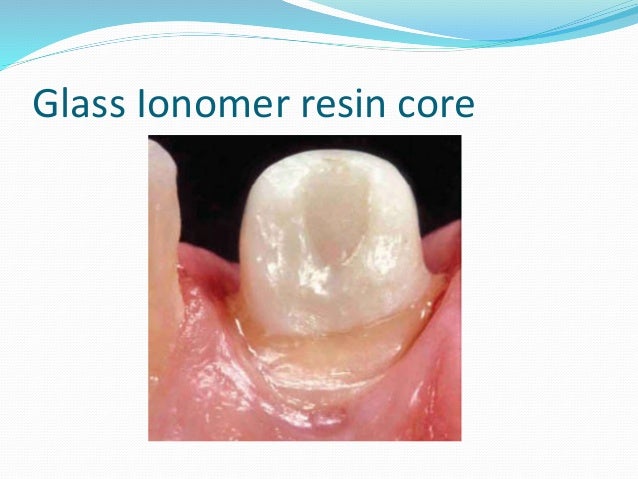 Glass Ionomer resin core